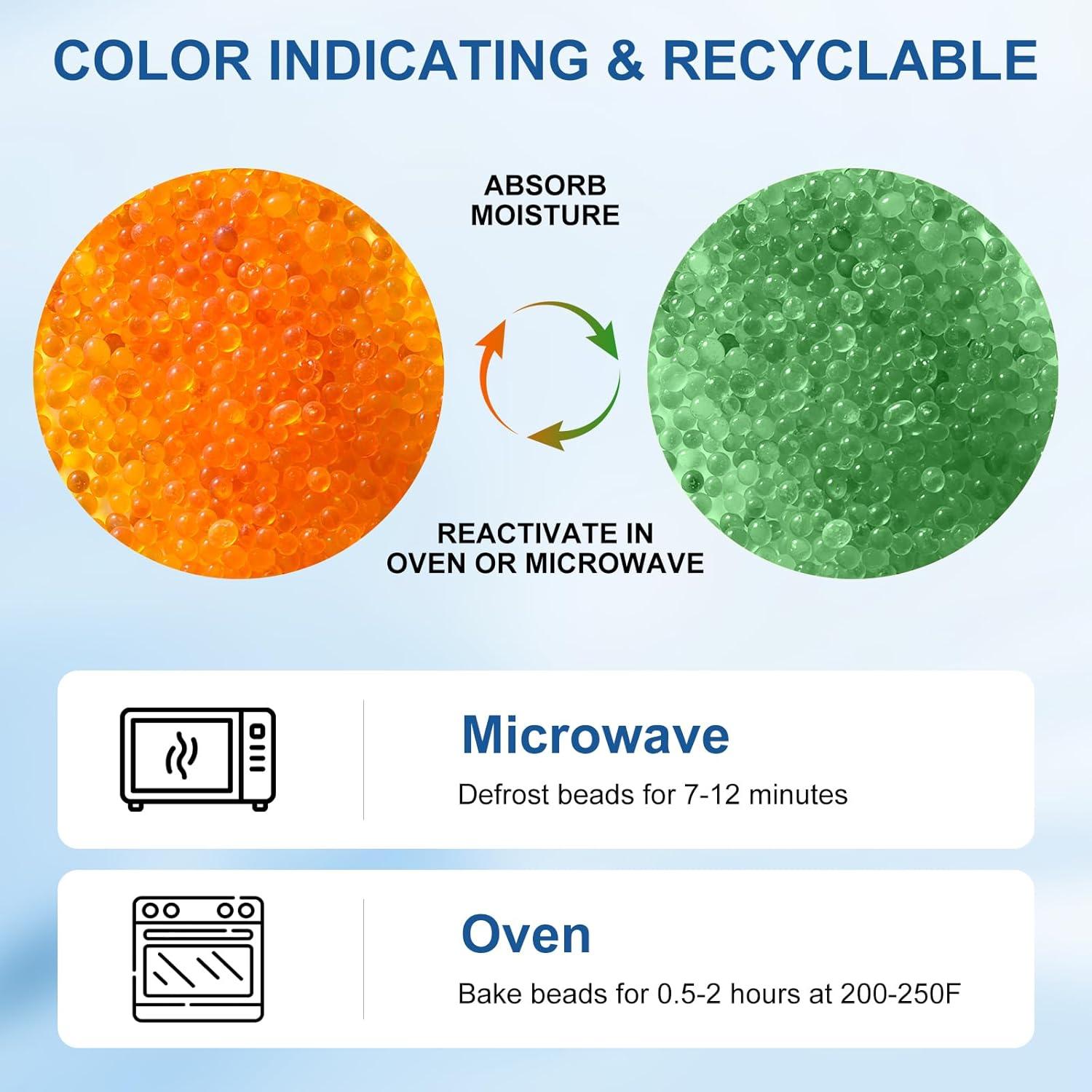 COLOR INDICATING & RECYCLABLE

ABSORB MOISTURE

REACTIVATE IN OVEN OR MICROWAVE

Microwave

Defrost beads for 7-12 minutes

Oven

Bake beads for 0.5-2 hours at 200-250F